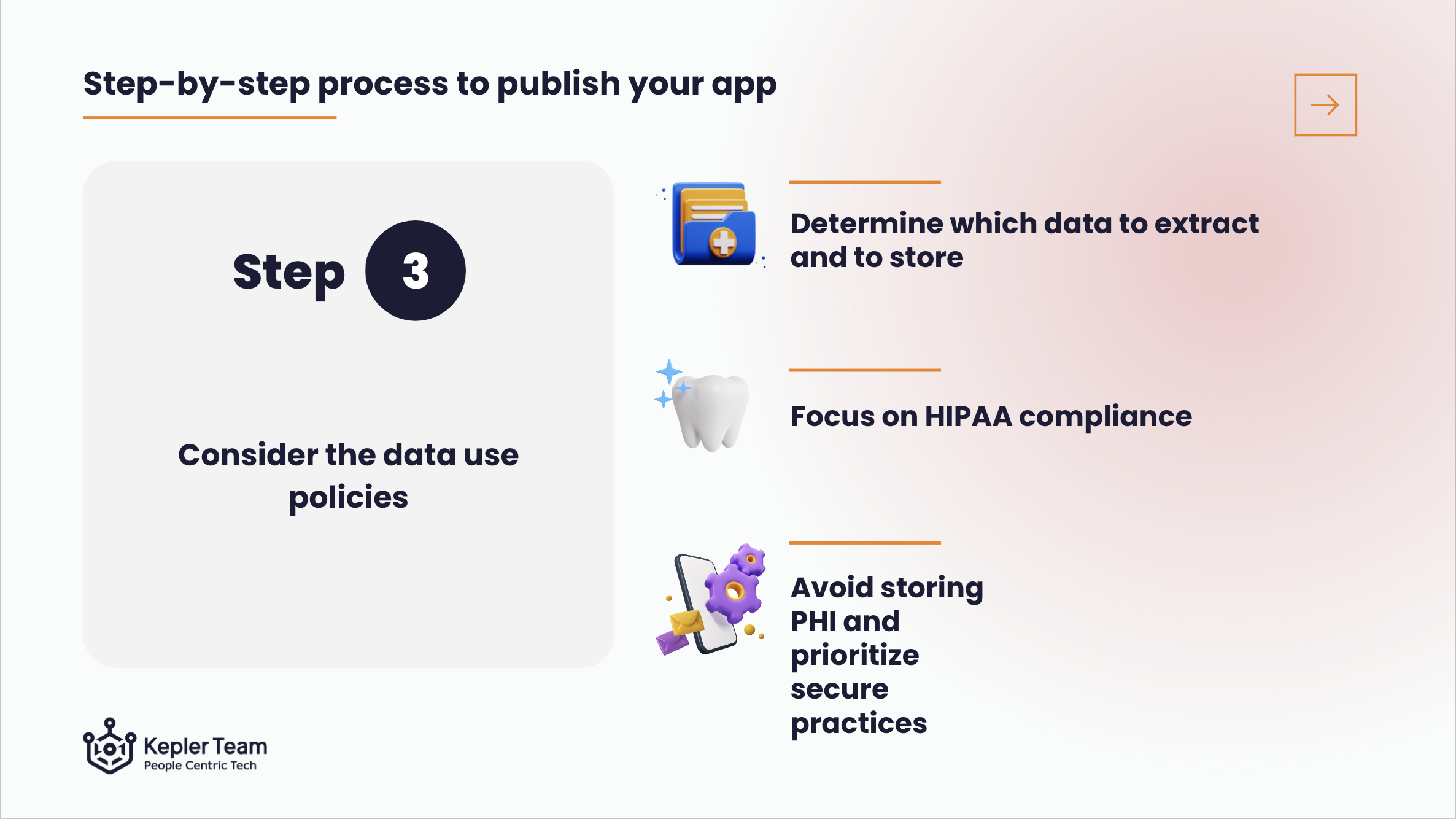 Step-by-step process to publish your app

Step 3

Consider the data use policies

Determine which data to extract and to store

Focus on HIPAA compliance

Avoid storing PHI and prioritize secure practices

Kepler Team
People Centric Tech